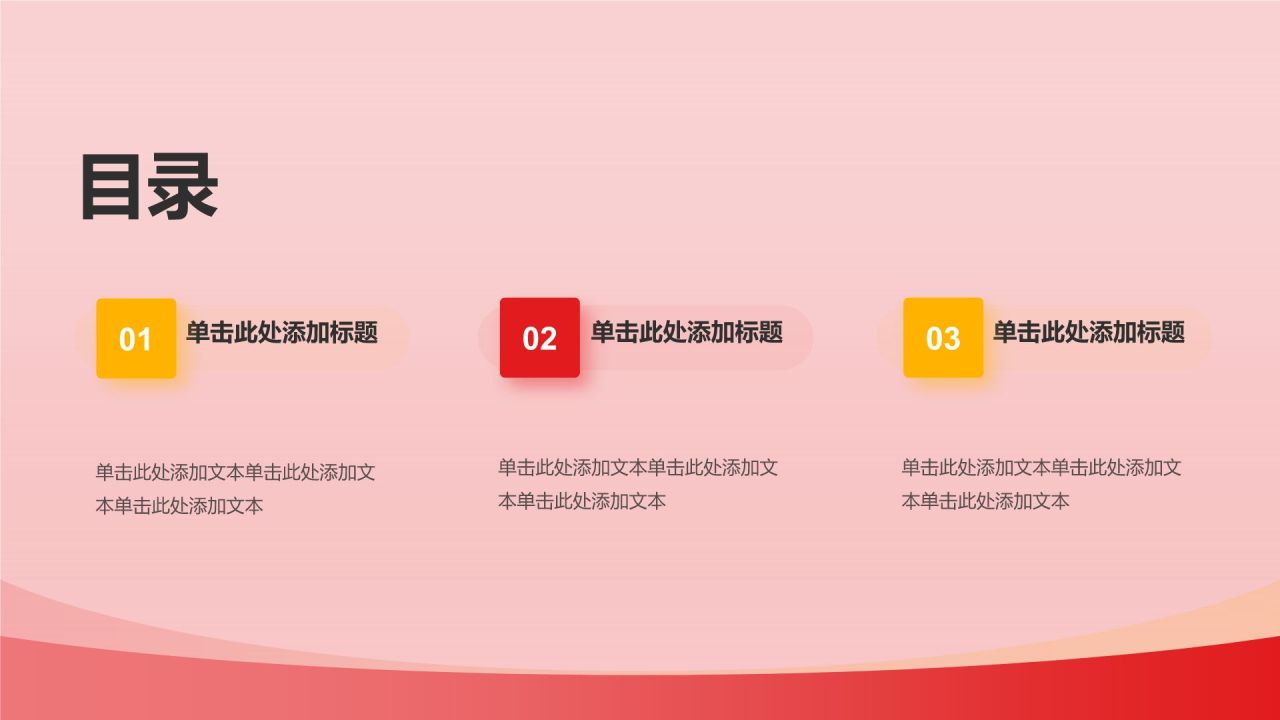 目录

01 单击此处添加标题

单击此处添加文本单击此处添加文本单击此处添加文本

02 单击此处添加标题

单击此处添加文本单击此处添加文本单击此处添加文本

03 单击此处添加标题

单击此处添加文本单击此处添加文本单击此处添加文本